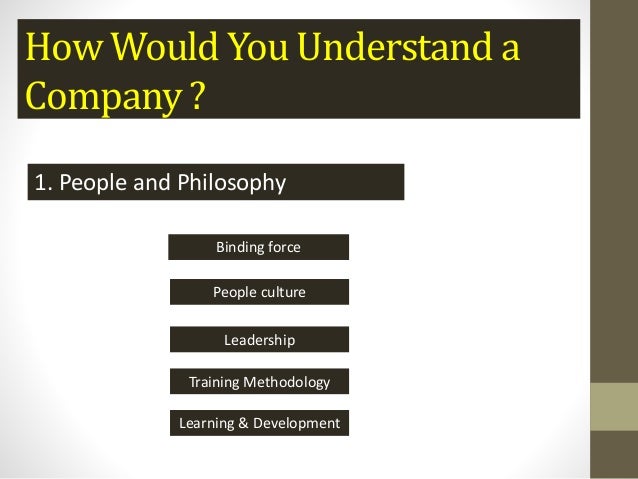 How Would You Understand a Company ?

1. People and Philosophy

Binding force

People culture

Leadership

Training Methodology

Learning & Development